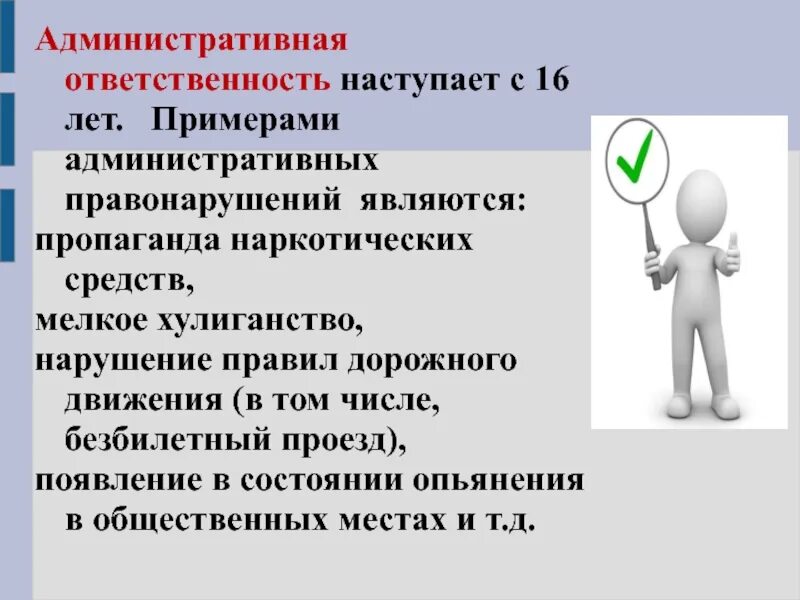 Административная ответственность наступает с 16 лет. Примерами административных правонарушений являются:
пропаганда наркотических средств,
мелкое хулиганство,
нарушение правил дорожного движения (в том числе, безбилетный проезд),
появление в состоянии опьянения в общественных местах и т.д.